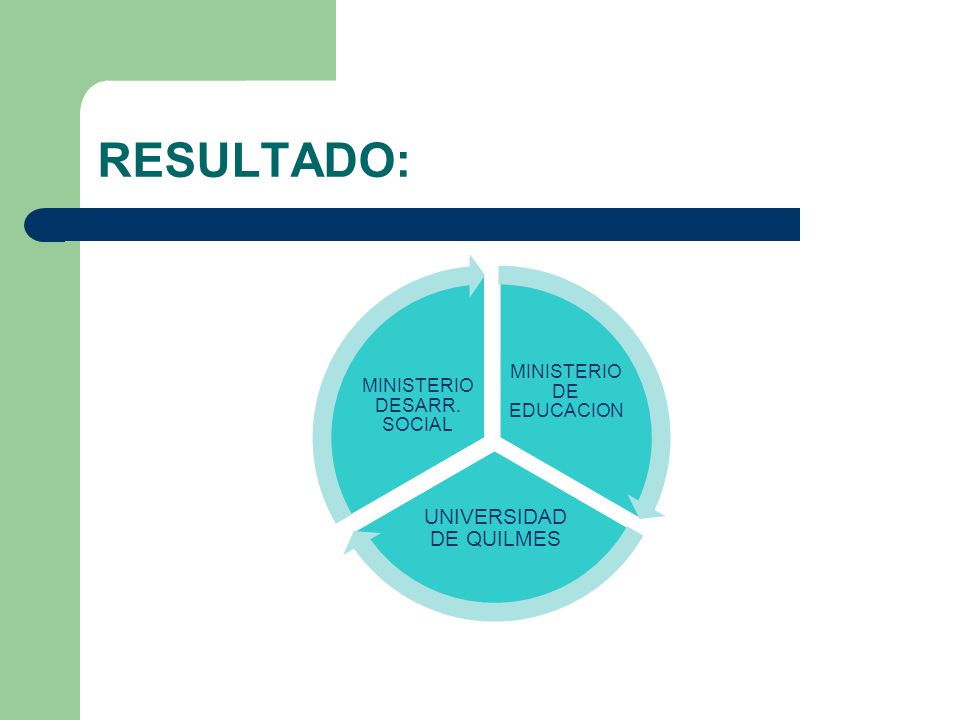 RESULTADO:

MINISTERIO DESARR. SOCIAL

MINISTERIO DE EDUCACION

UNIVERSIDAD DE QUILMES